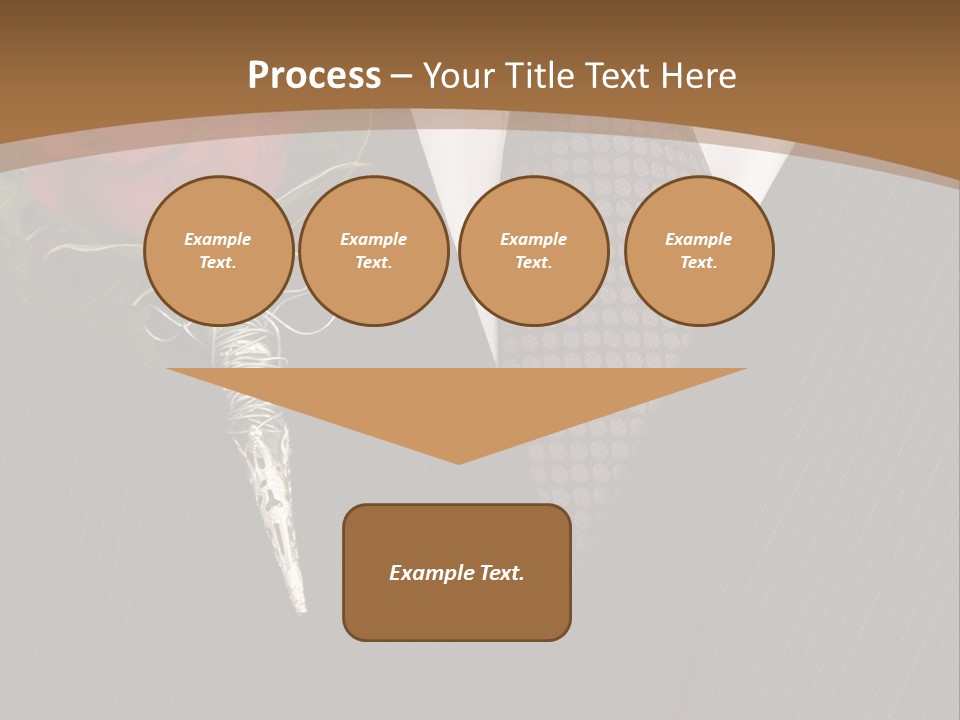 Process – Your Title Text Here

Example Text.

Example Text.

Example Text.

Example Text.

Example Text.